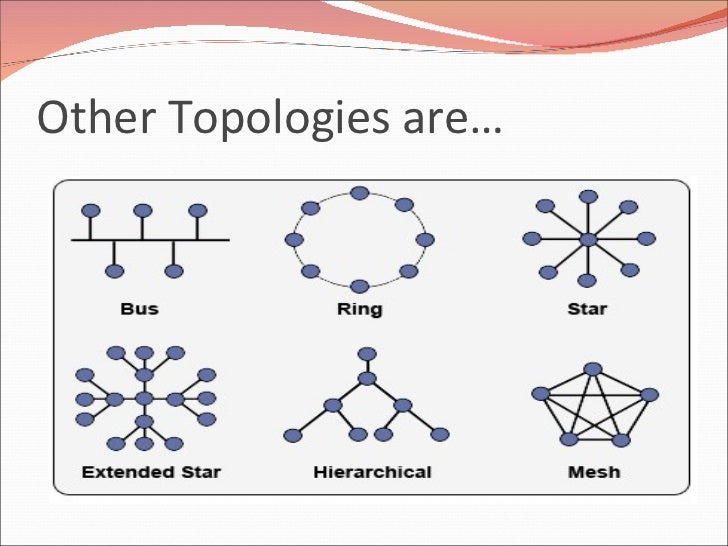 Other Topologies are…

Bus

Ring

Star

Extended Star

Hierarchical

Mesh